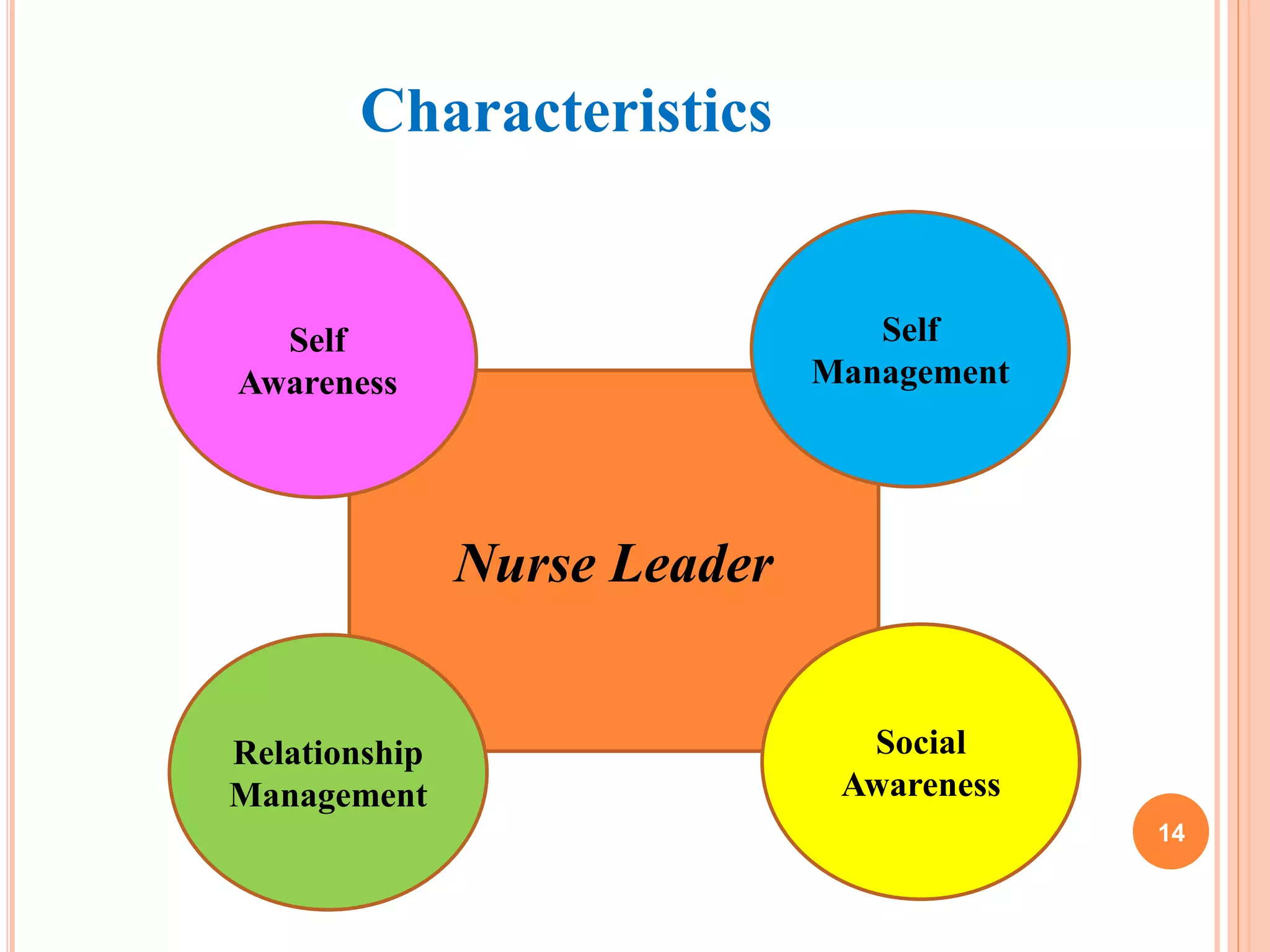 Characteristics

Self Awareness

Self Management

Nurse Leader

Relationship Management

Social Awareness

14